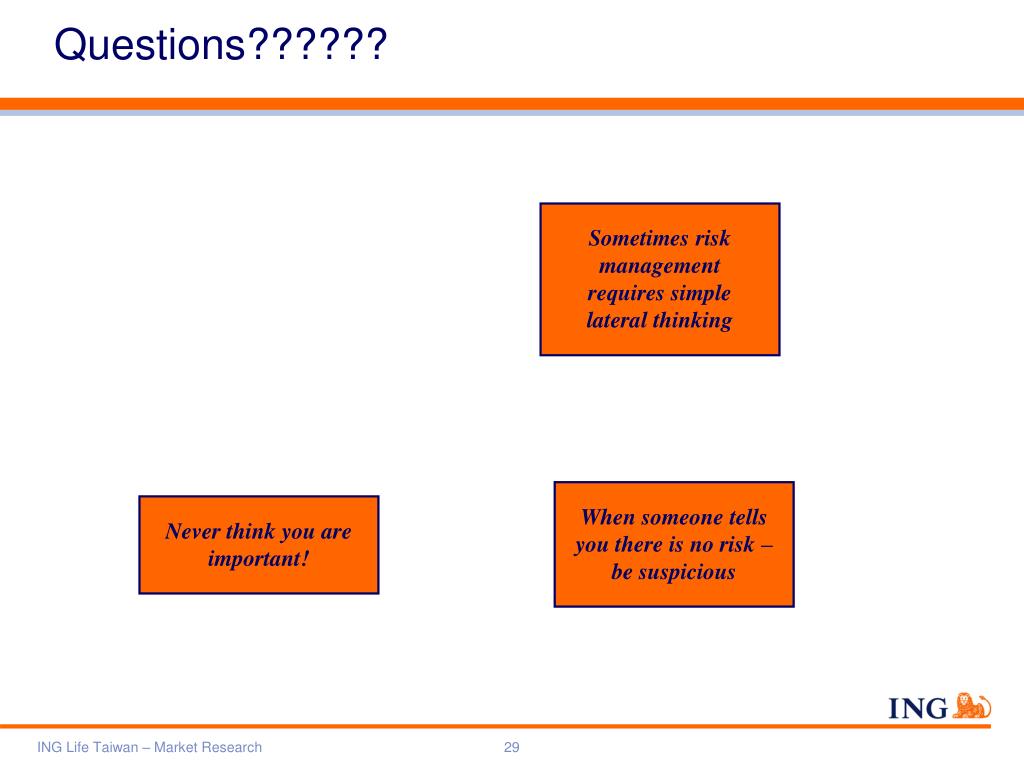 Questions??????

Sometimes risk management requires simple lateral thinking

Never think you are important!

When someone tells you there is no risk – be suspicious

ING

ING Life Taiwan – Market Research

29